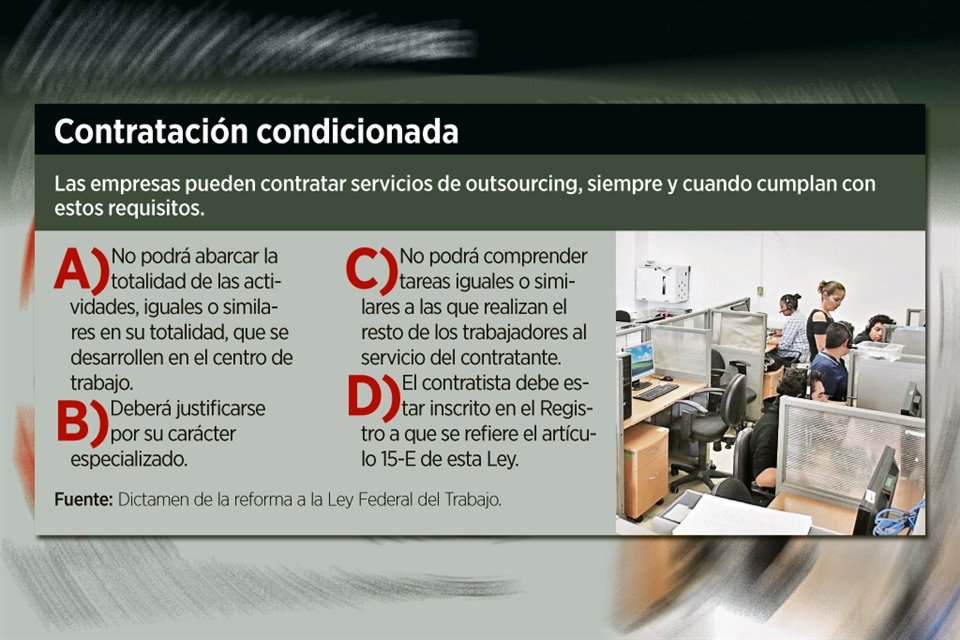 Contratación condicionada

Las empresas pueden contratar servicios de outsourcing, siempre y cuando cumplan con estos requisitos.

A) No podrá abarcar la totalidad de las actividades, iguales o similares en su totalidad, que se desarrollen en el centro de trabajo.

B) Deberá justificarse por su carácter especializado.

C) No podrá comprender tareas iguales o similares a las que realizan el resto de los trabajadores al servicio del contratante.

D) El contratista debe estar inscrito en el Registro a que se refiere el artículo 15-E de esta Ley.

Fuente: Dictamen de la reforma a la Ley Federal del Trabajo.